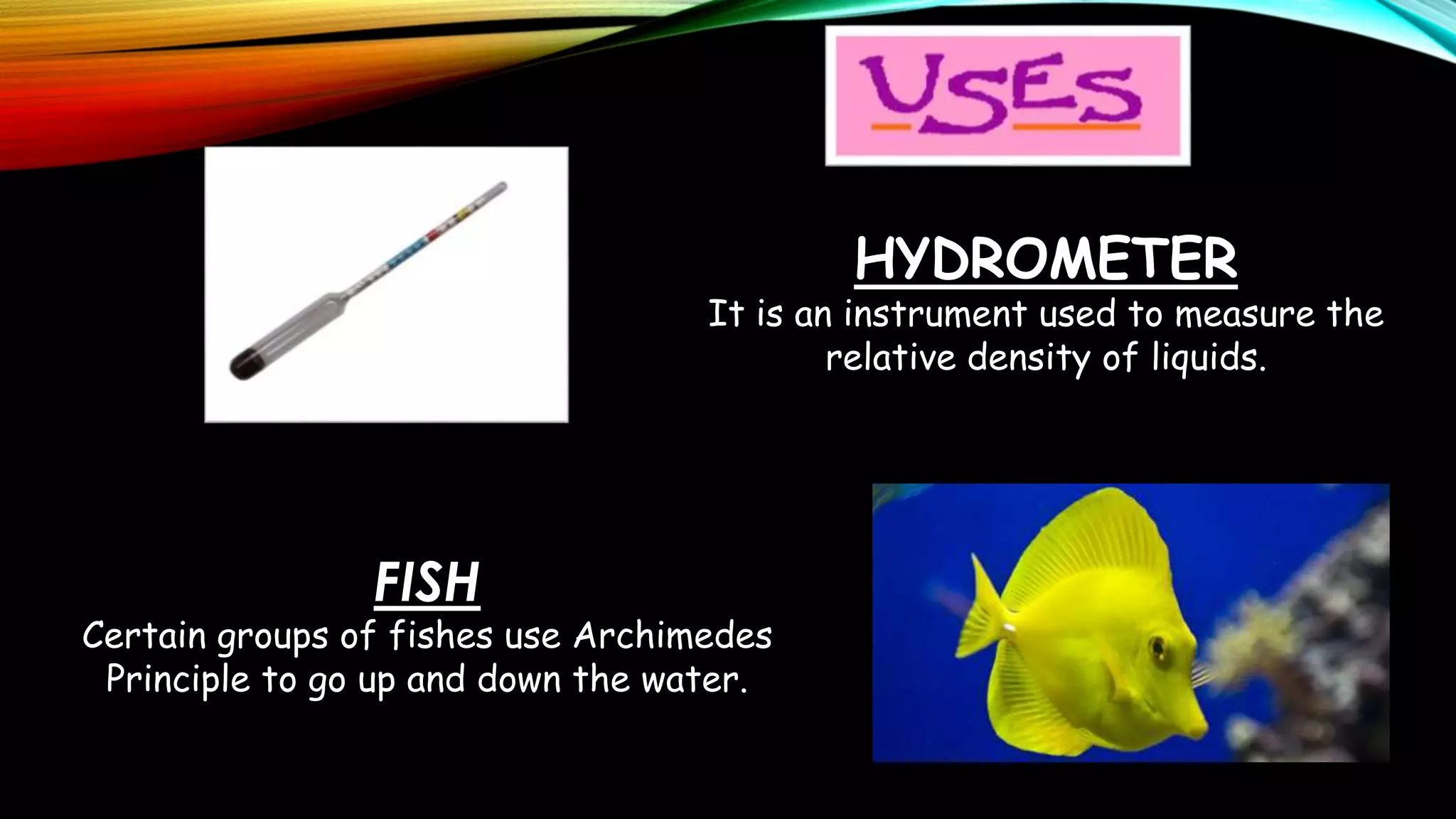 USES

HYDROMETER
It is an instrument used to measure the relative density of liquids.

FISH
Certain groups of fishes use Archimedes Principle to go up and down the water.